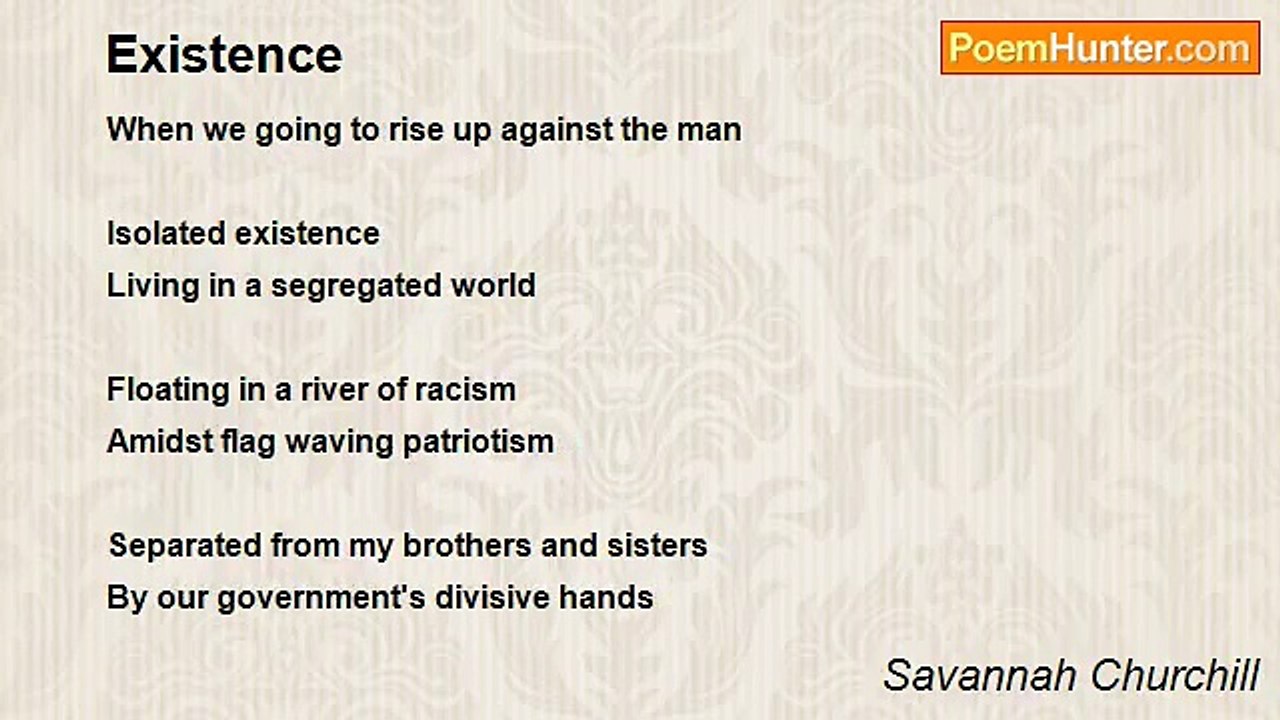 Existence

PoemHunter.com

When we going to rise up against the man

Isolated existence
Living in a segregated world

Floating in a river of racism
Amidst flag waving patriotism

Separated from my brothers and sisters
By our government's divisive hands

Savannah Churchill